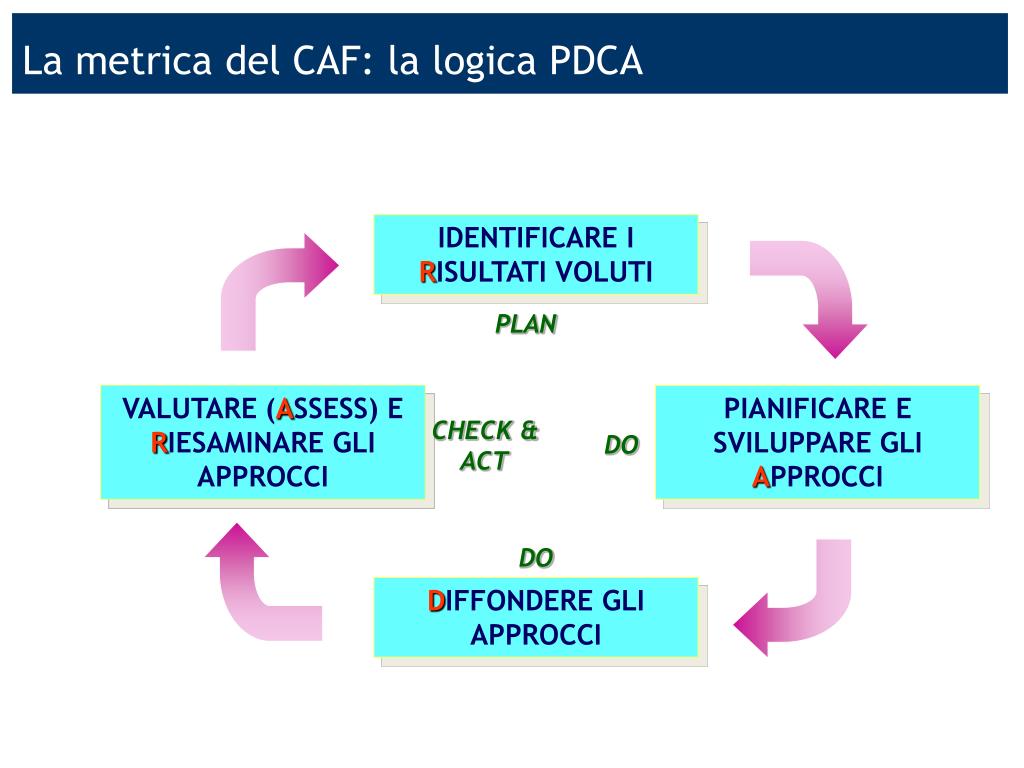 La metrica del CAF: la logica PDCA

IDENTIFICARE I RISULTATI VOLUTI

PLAN

VALUTARE (ASSESS) E RIESAMINARE GLI APPROCCI

CHECK & ACT

DO

PIANIFICARE E SVILUPPARE GLI APPROCCI

DO

DIFFONDERE GLI APPROCCI